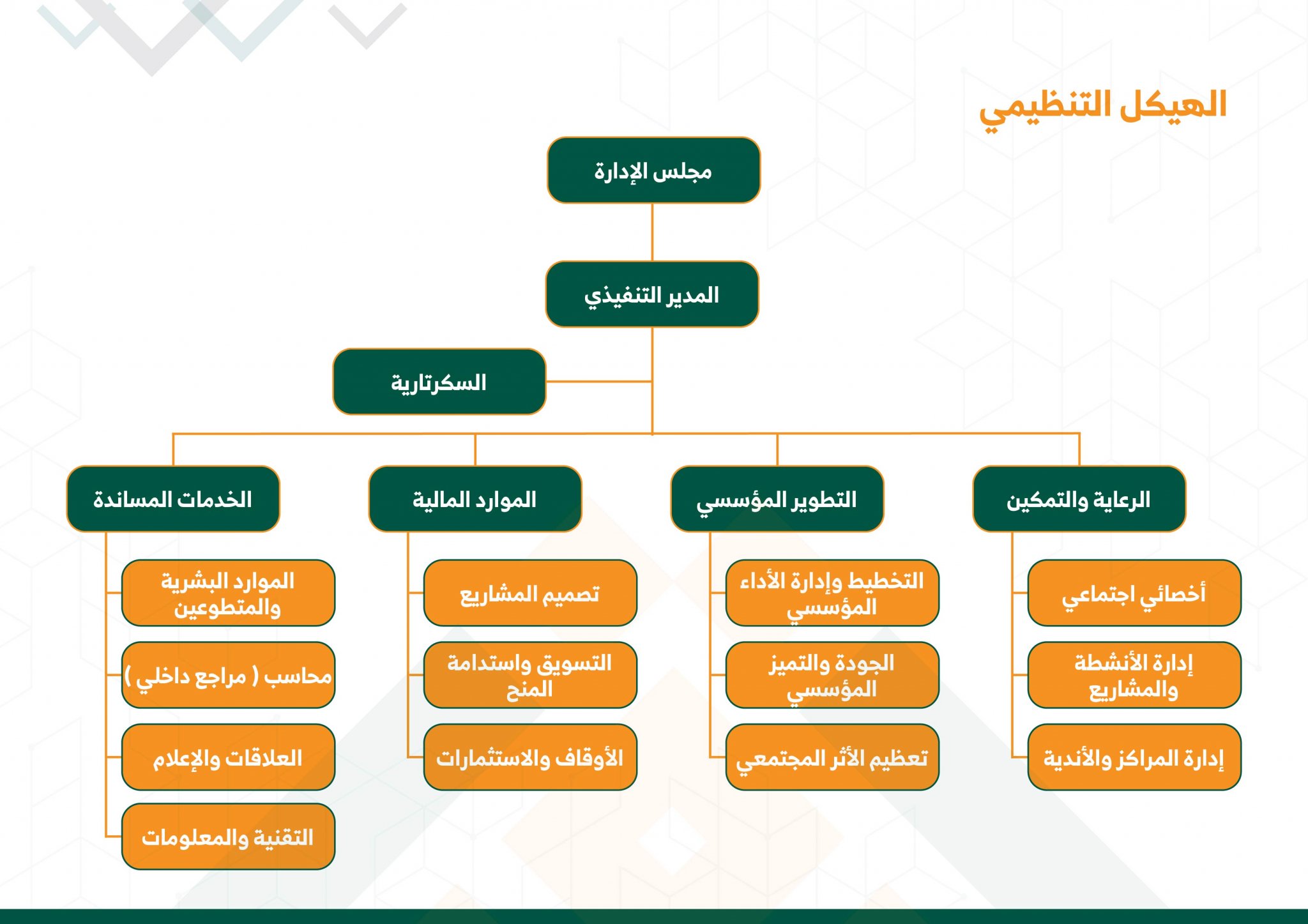 الهيكل التنظيمي

مجلس الإدارة

المدير التنفيذي

السكرتارية

الرعاية والتمكين

أخصائي اجتماعي

إدارة الأنشطة والمشاريع

إدارة المراكز والأندية

التطوير المؤسسي

التخطيط وإدارة الأداء المؤسسي

الجودة والتميز المؤسسي

تعظيم الأثر المجتمعي

الموارد المالية

تصميم المشاريع

التسويق واستدامة المنح

الأوقاف والاستثمارات

الخدمات المساندة

الموارد البشرية والمتطوعين

محاسب ( مراجع داخلي )

العلاقات والإعلام

التقنية والمعلومات